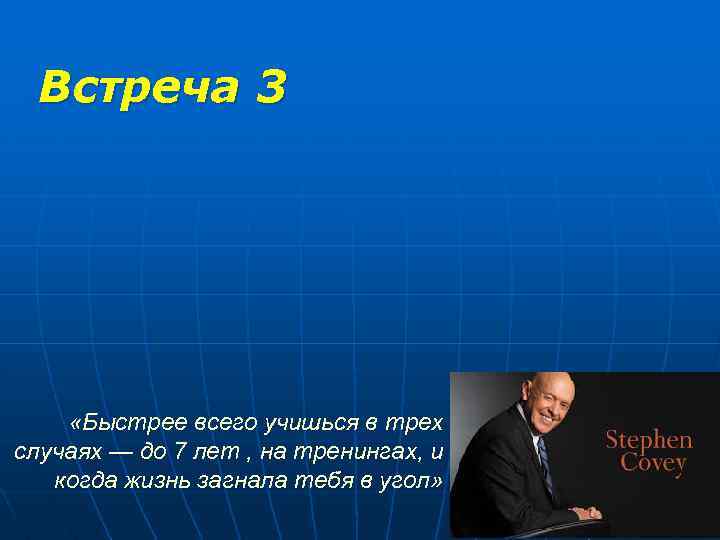 Встреча 3

«Быстрее всего учишься в трех случаях — до 7 лет , на тренингах, и когда жизнь загнала тебя в угол»

Stephen Covey